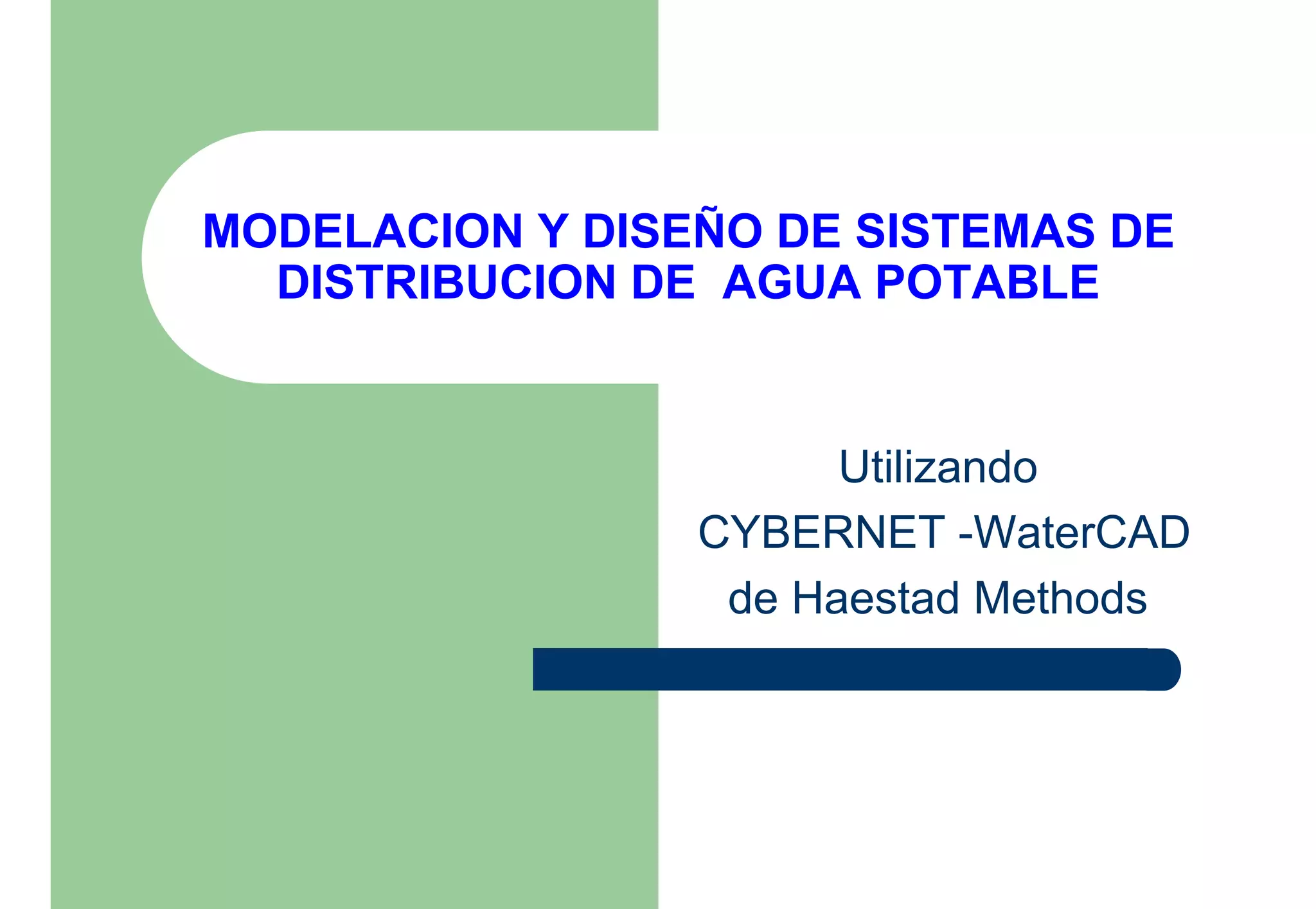 MODELACION Y DISEÑO DE SISTEMAS DE DISTRIBUCION DE AGUA POTABLE

Utilizando
CYBERNET -WaterCAD
de Haestad Methods